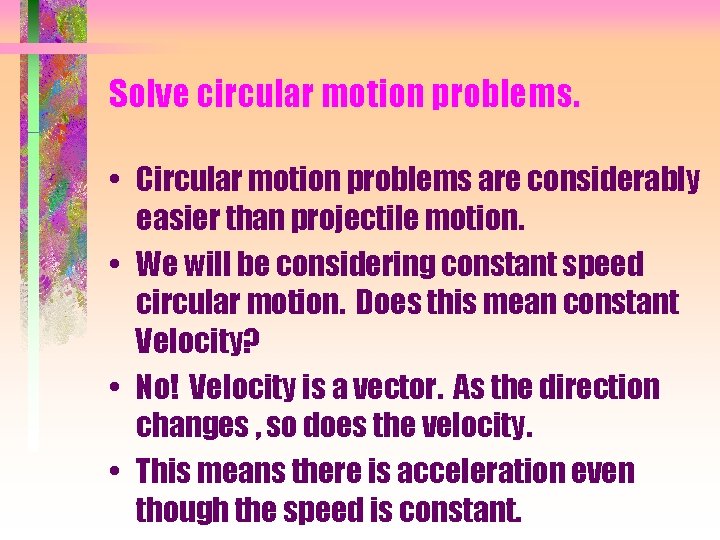 Solve circular motion problems.

• Circular motion problems are considerably easier than projectile motion.

• We will be considering constant speed circular motion. Does this mean constant Velocity?

• No! Velocity is a vector. As the direction changes , so does the velocity.

• This means there is acceleration even though the speed is constant.